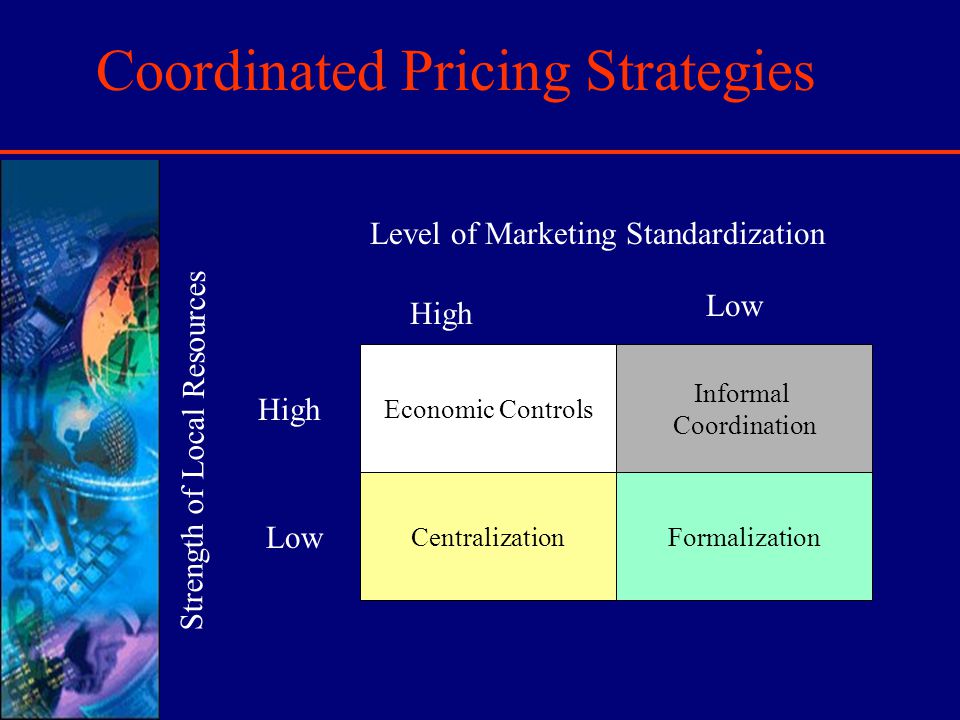 Coordinated Pricing Strategies

Level of Marketing Standardization

Strength of Local Resources

| | High | Low |
|---|---|---|
| High | Economic Controls | Informal Coordination |
| Low | Centralization | Formalization |